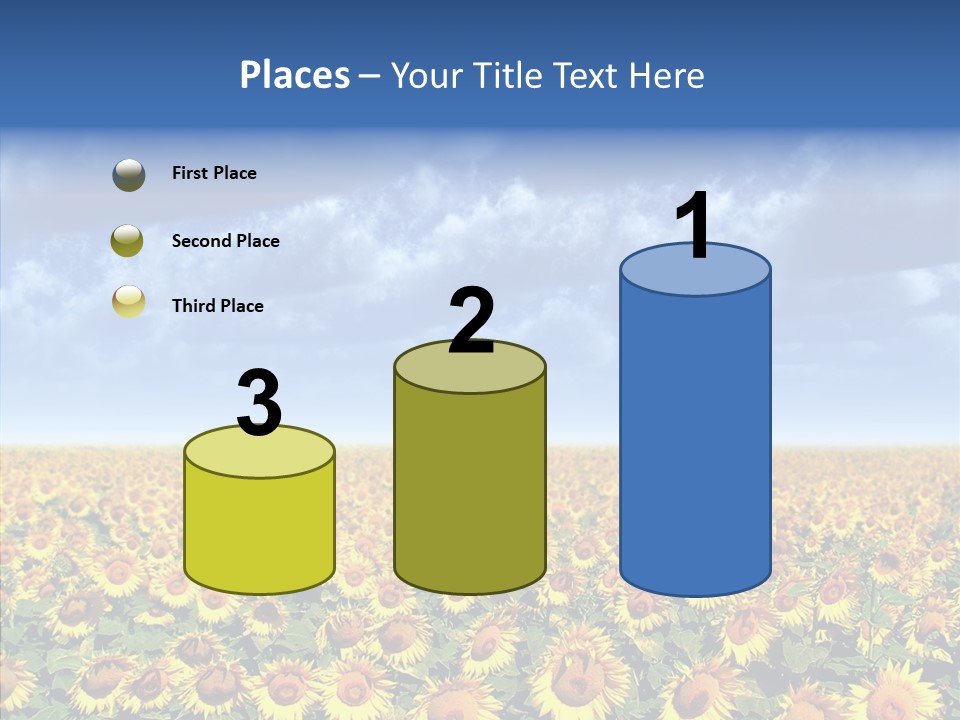 Places – Your Title Text Here

First Place

Second Place

Third Place

3

2

1